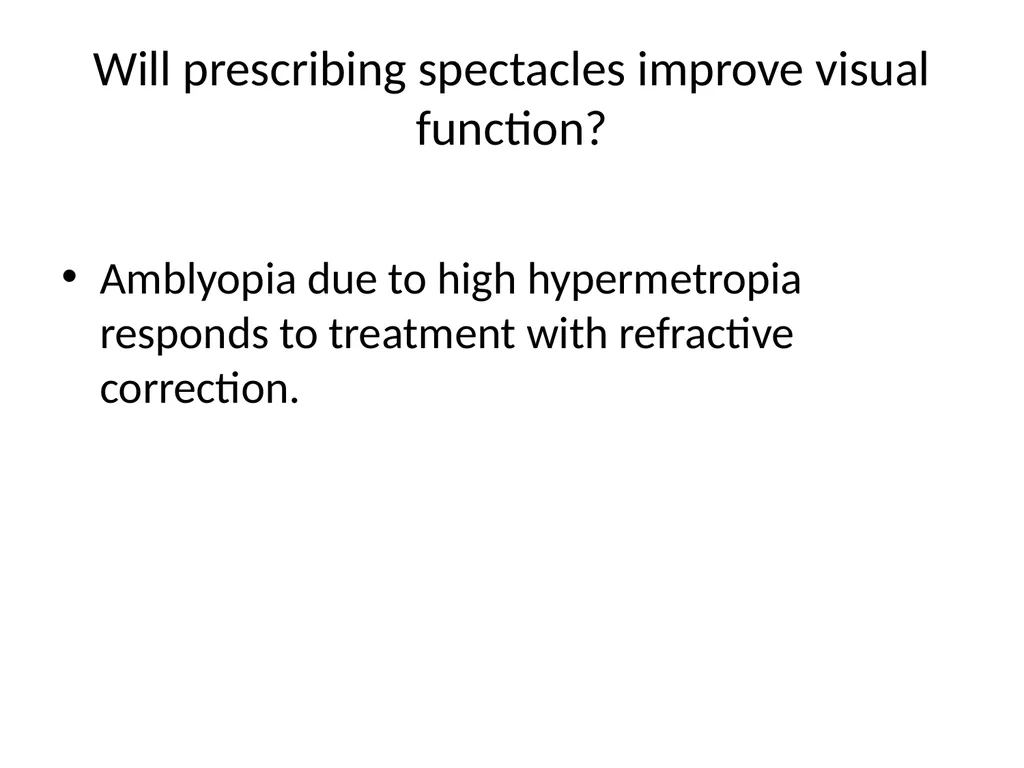 Will prescribing spectacles improve visual function?

• Amblyopia due to high hypermetropia responds to treatment with refractive correction.